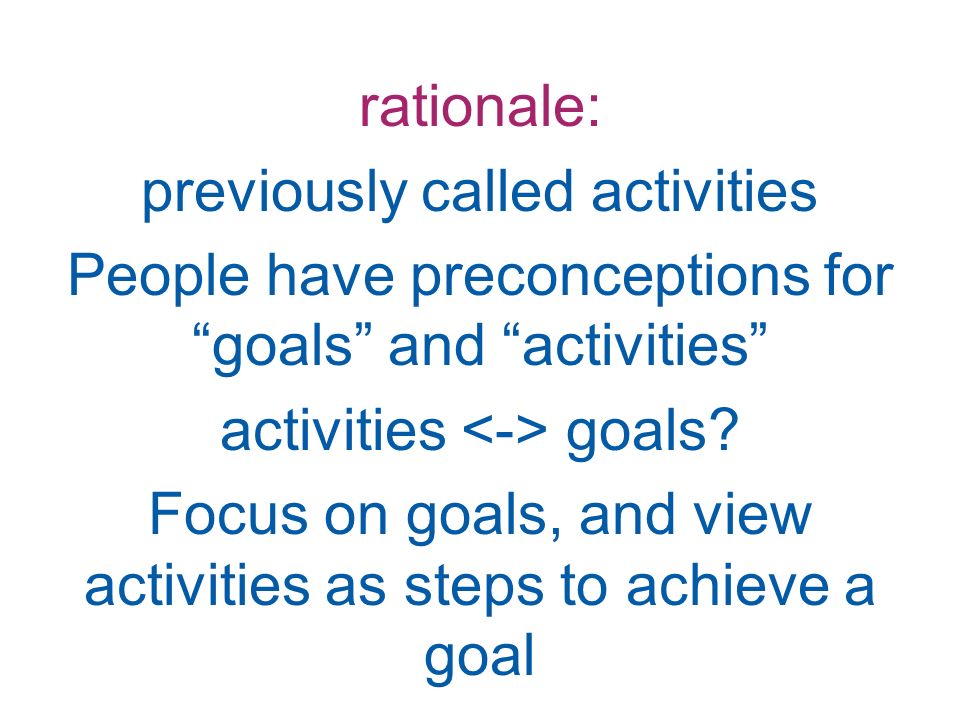 rationale:

previously called activities

People have preconceptions for “goals” and “activities”

activities <-> goals?

Focus on goals, and view activities as steps to achieve a goal